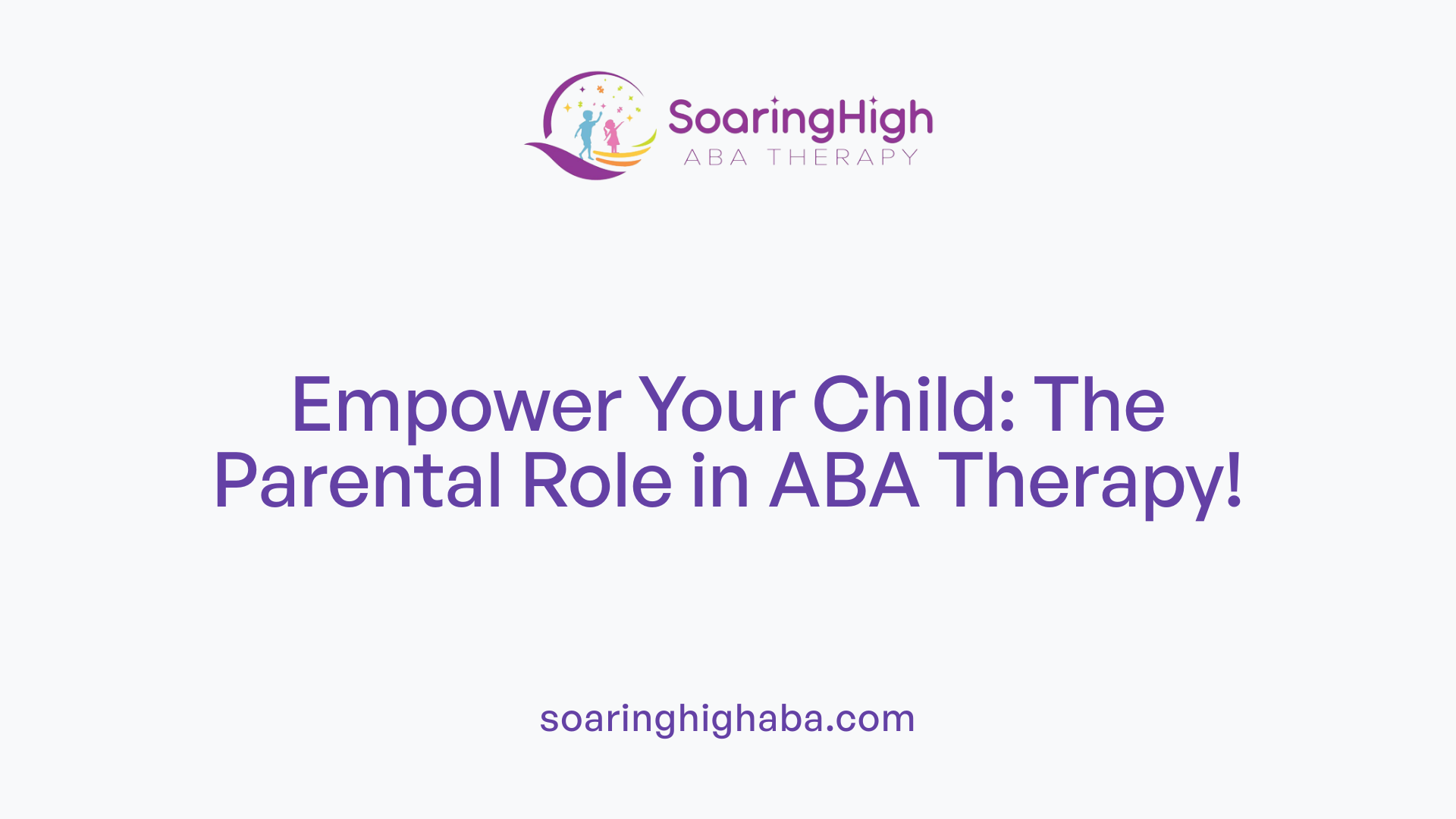 SoaringHigh
ABA THERAPY

Empower Your Child: The Parental Role in ABA Therapy!

soaringhighaba.com